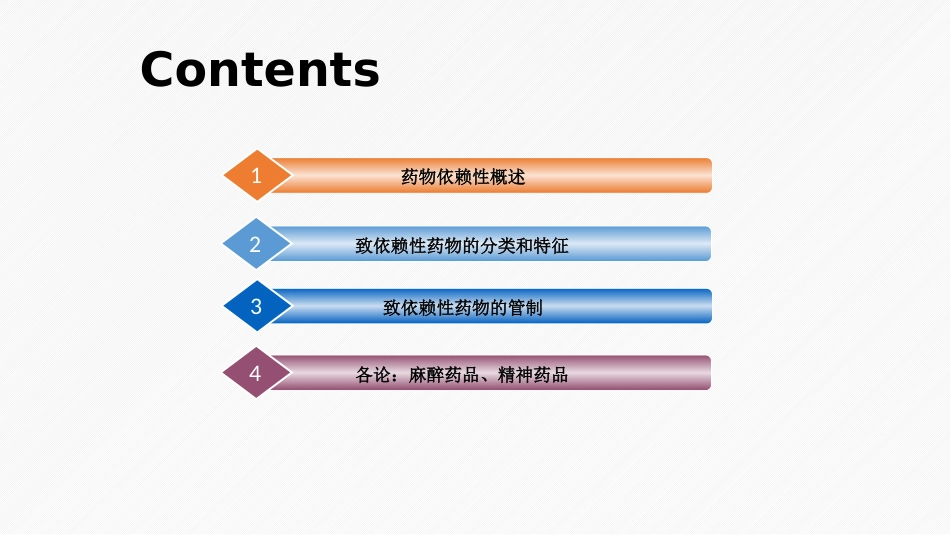 Contents

1 药物依赖性概述

2 致依赖性药物的分类和特征

3 致依赖性药物的管制

4 各论：麻醉药品、精神药品